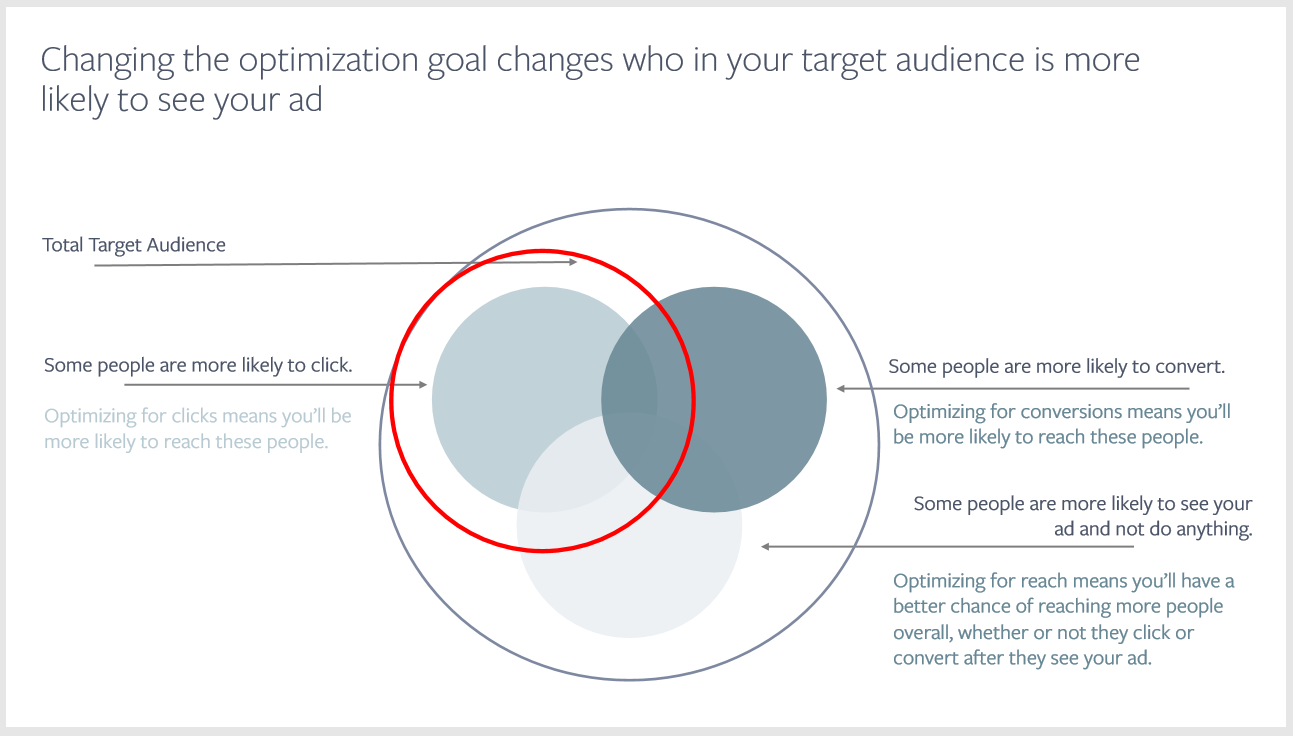 Changing the optimization goal changes who in your target audience is more likely to see your ad

Total Target Audience

Some people are more likely to click.

Optimizing for clicks means you'll be more likely to reach these people.

Some people are more likely to convert.

Optimizing for conversions means you'll be more likely to reach these people.

Some people are more likely to see your ad and not do anything.

Optimizing for reach means you'll have a better chance of reaching more people overall, whether or not they click or convert after they see your ad.